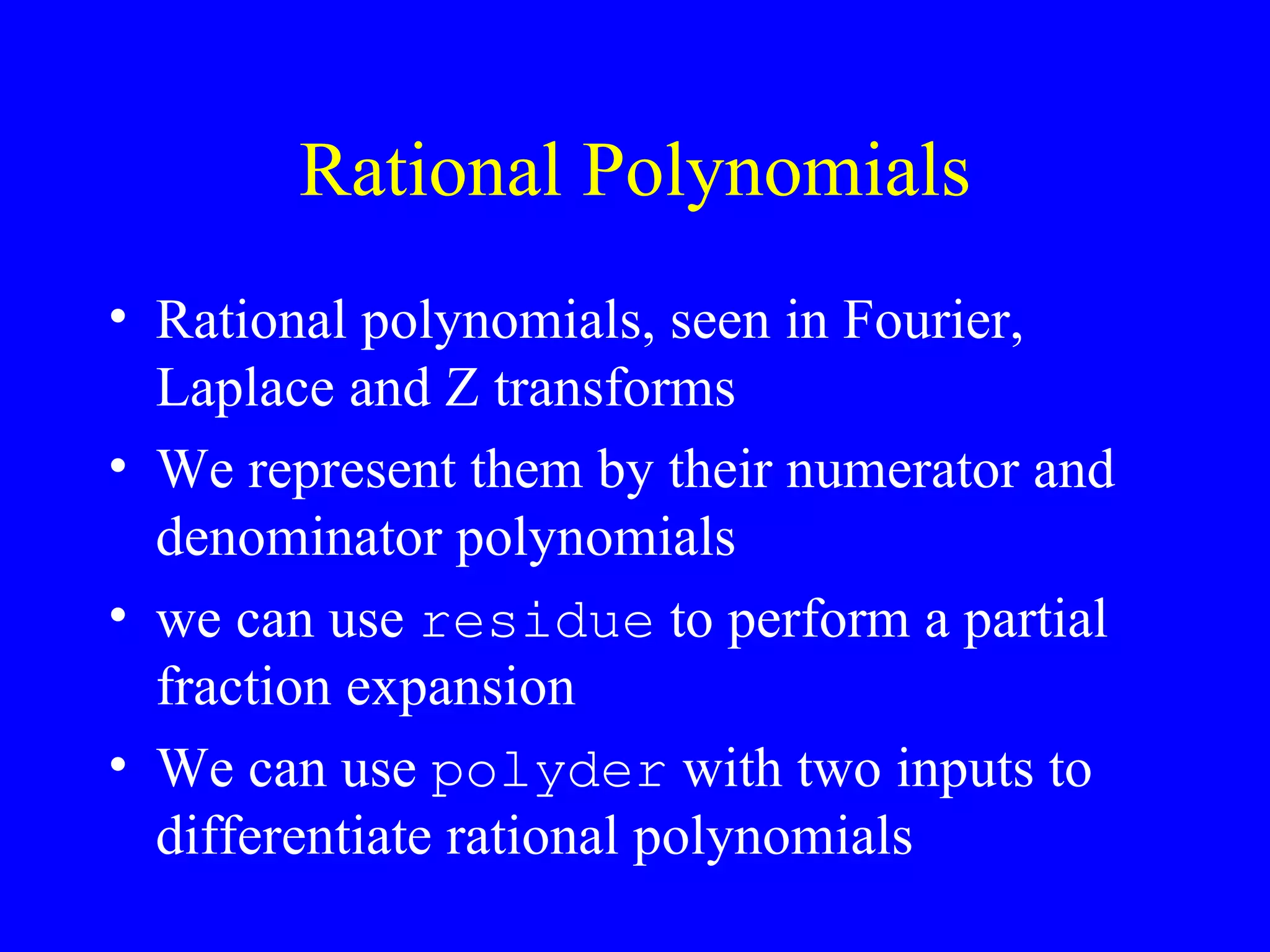 Rational Polynomials

• Rational polynomials, seen in Fourier, Laplace and Z transforms
• We represent them by their numerator and denominator polynomials
• we can use residue to perform a partial fraction expansion
• We can use polyder with two inputs to differentiate rational polynomials